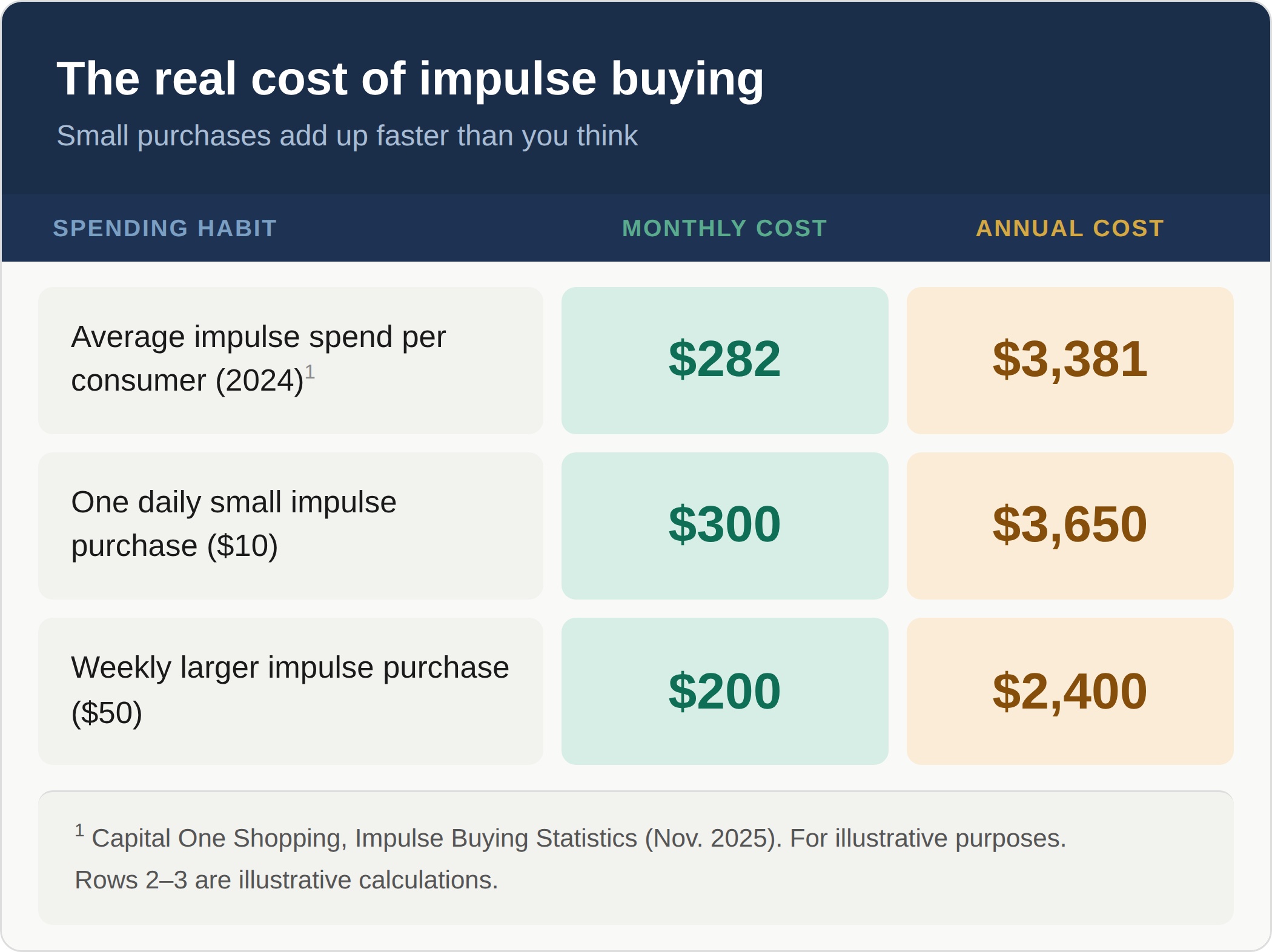 The real cost of impulse buying

Small purchases add up faster than you think

| SPENDING HABIT | MONTHLY COST | ANNUAL COST |
|---|---|---|
| Average impulse spend per consumer (2024)$^1$ | \$282 | \$3,381 |
| One daily small impulse purchase (\$10) | \$300 | \$3,650 |
| Weekly larger impulse purchase (\$50) | \$200 | \$2,400 |

$^1$ Capital One Shopping, Impulse Buying Statistics (Nov. 2025). For illustrative purposes. Rows 2–3 are illustrative calculations.